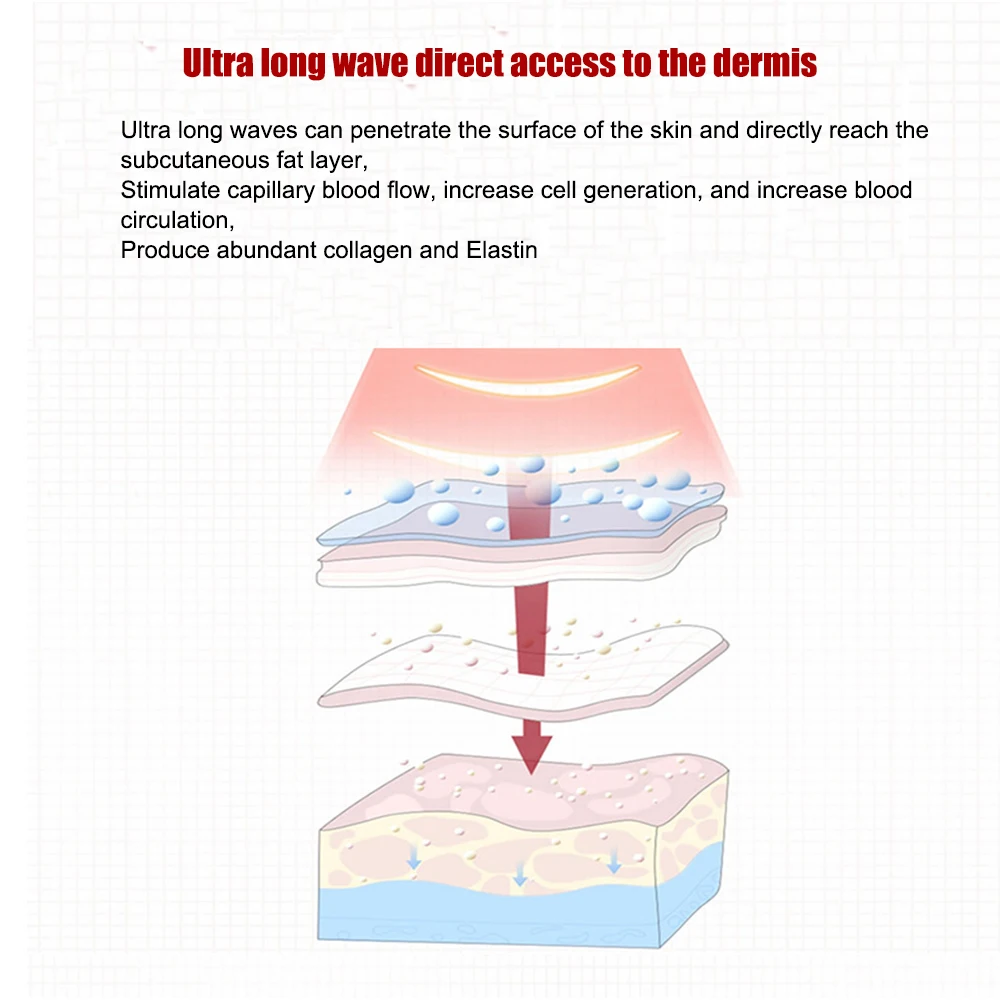 Ultra long wave direct access to the dermis

Ultra long waves can penetrate the surface of the skin and directly reach the subcutaneous fat layer,
Stimulate capillary blood flow, increase cell generation, and increase blood circulation,
Produce abundant collagen and Elastin